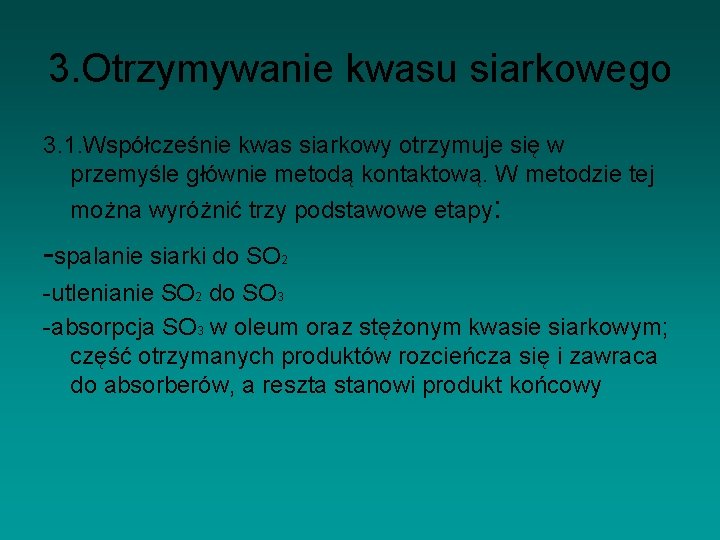 3.Otrzymywanie kwasu siarkowego

3.1.Współcześnie kwas siarkowy otrzymuje się w przemyśle głównie metodą kontaktową. W metodzie tej można wyróżnić trzy podstawowe etapy:

-spalanie siarki do $SO_2$

-utlenianie $SO_2$ do $SO_3$

-absorpcja $SO_3$ w oleum oraz stężonym kwasie siarkowym; część otrzymanych produktów rozcieńcza się i zawraca do absorberów, a reszta stanowi produkt końcowy